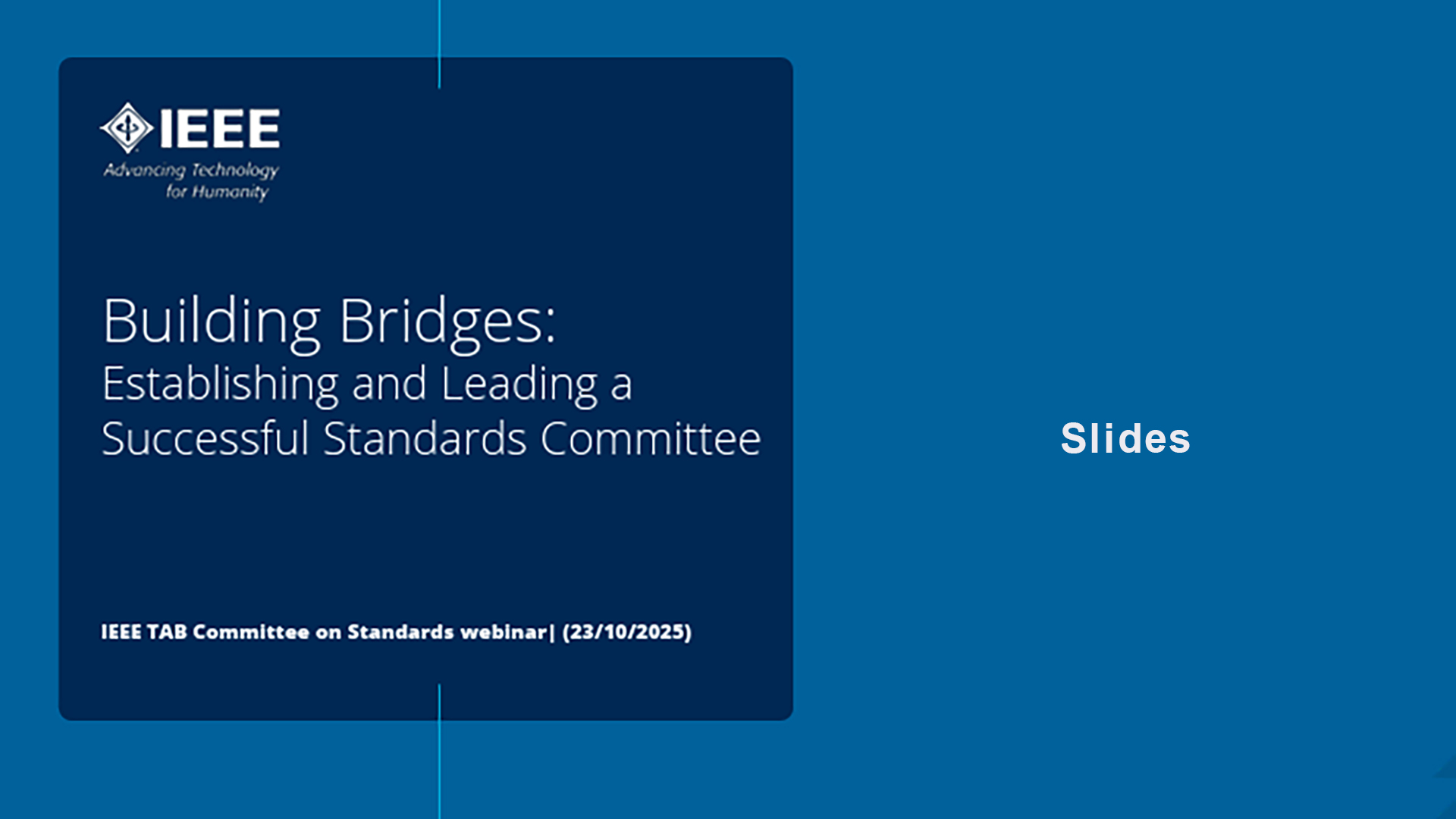 IEEE
Advancing Technology for Humanity

Building Bridges:
Establishing and Leading a Successful Standards Committee

IEEE TAB Committee on Standards webinar| (23/10/2025)

Slides